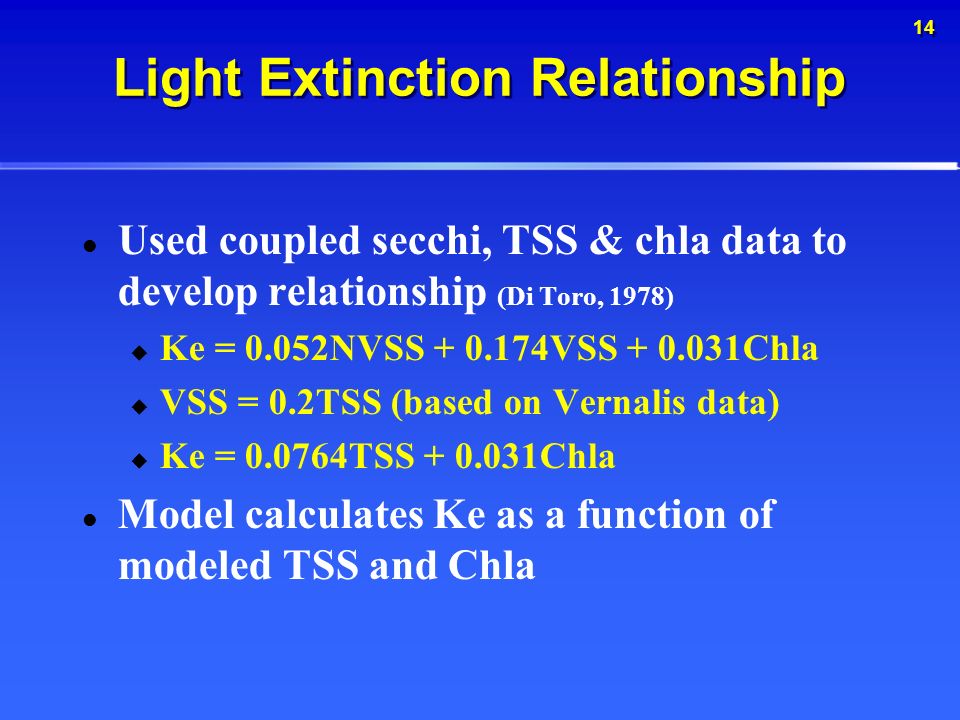 14

Light Extinction Relationship

- Used coupled secchi, TSS & chla data to develop relationship (Di Toro, 1978)
  - Ke = 0.052NVSS + 0.174VSS + 0.031Chla
  - VSS = 0.2TSS (based on Vernalis data)
  - Ke = 0.0764TSS + 0.031Chla
- Model calculates Ke as a function of modeled TSS and Chla